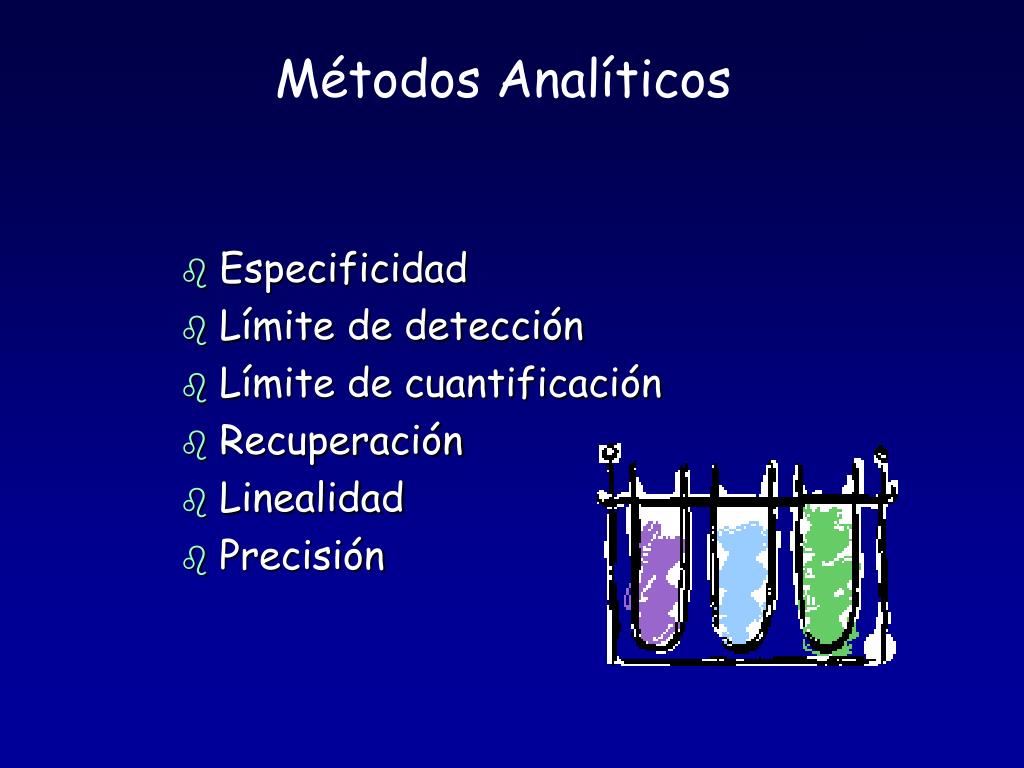 Métodos Analíticos

- Especificidad
- Límite de detección
- Límite de cuantificación
- Recuperación
- Linealidad
- Precisión